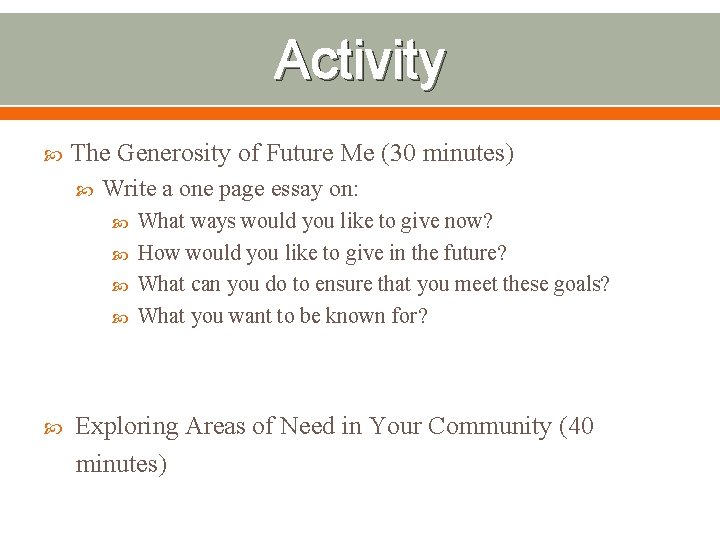 Activity

The Generosity of Future Me (30 minutes)

Write a one page essay on:

What ways would you like to give now?

How would you like to give in the future?

What can you do to ensure that you meet these goals?

What you want to be known for?

Exploring Areas of Need in Your Community (40 minutes)